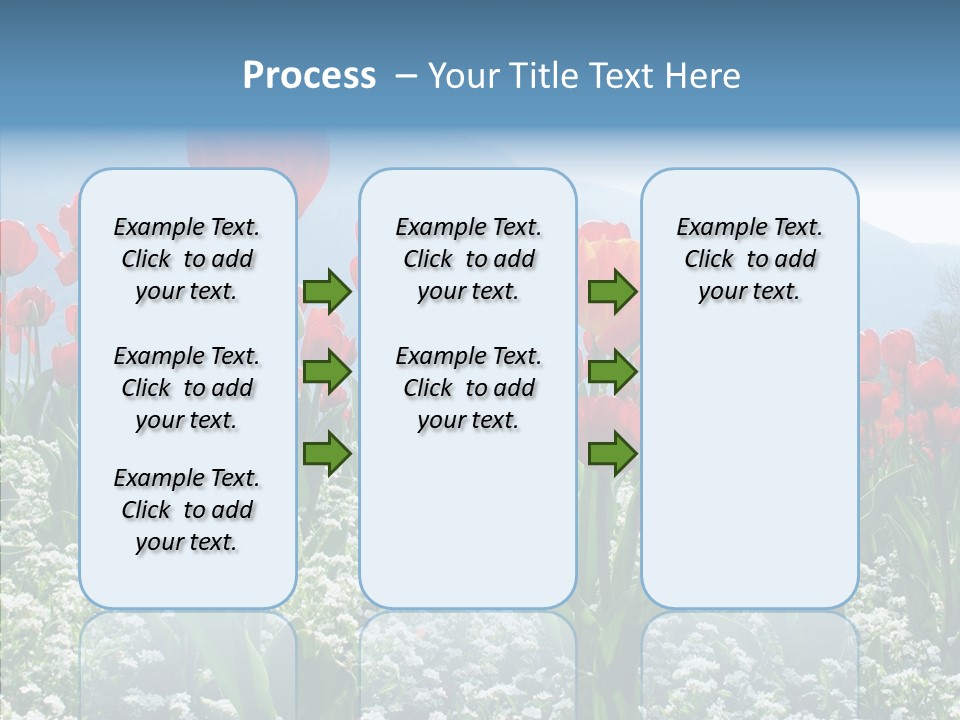 Process – Your Title Text Here

Example Text. Click to add your text.

Example Text. Click to add your text.

Example Text. Click to add your text.

Example Text. Click to add your text.

Example Text. Click to add your text.

Example Text. Click to add your text.